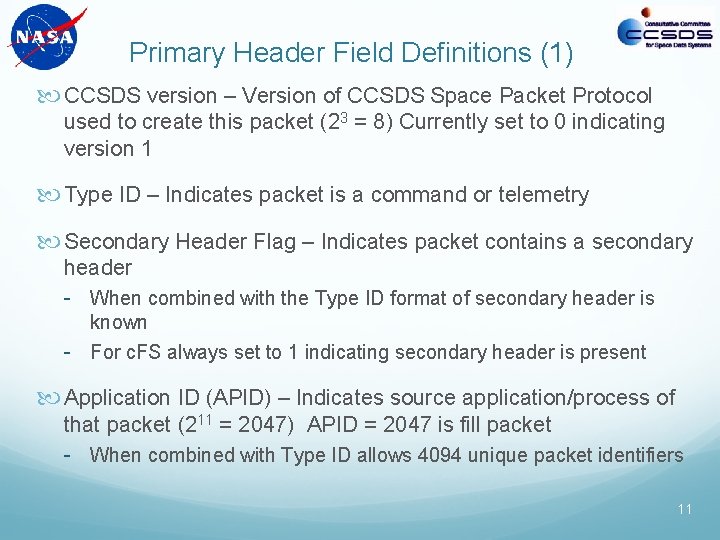 NASA

Consultative Committee
CCSDS
for Space Data Systems

Primary Header Field Definitions (1)

CCSDS version – Version of CCSDS Space Packet Protocol used to create this packet ($2^3 = 8$) Currently set to 0 indicating version 1

Type ID – Indicates packet is a command or telemetry

Secondary Header Flag – Indicates packet contains a secondary header

- When combined with the Type ID format of secondary header is known
- For cFS always set to 1 indicating secondary header is present

Application ID (APID) – Indicates source application/process of that packet ($2^{11} = 2047$) APID = 2047 is fill packet

- When combined with Type ID allows 4094 unique packet identifiers

11